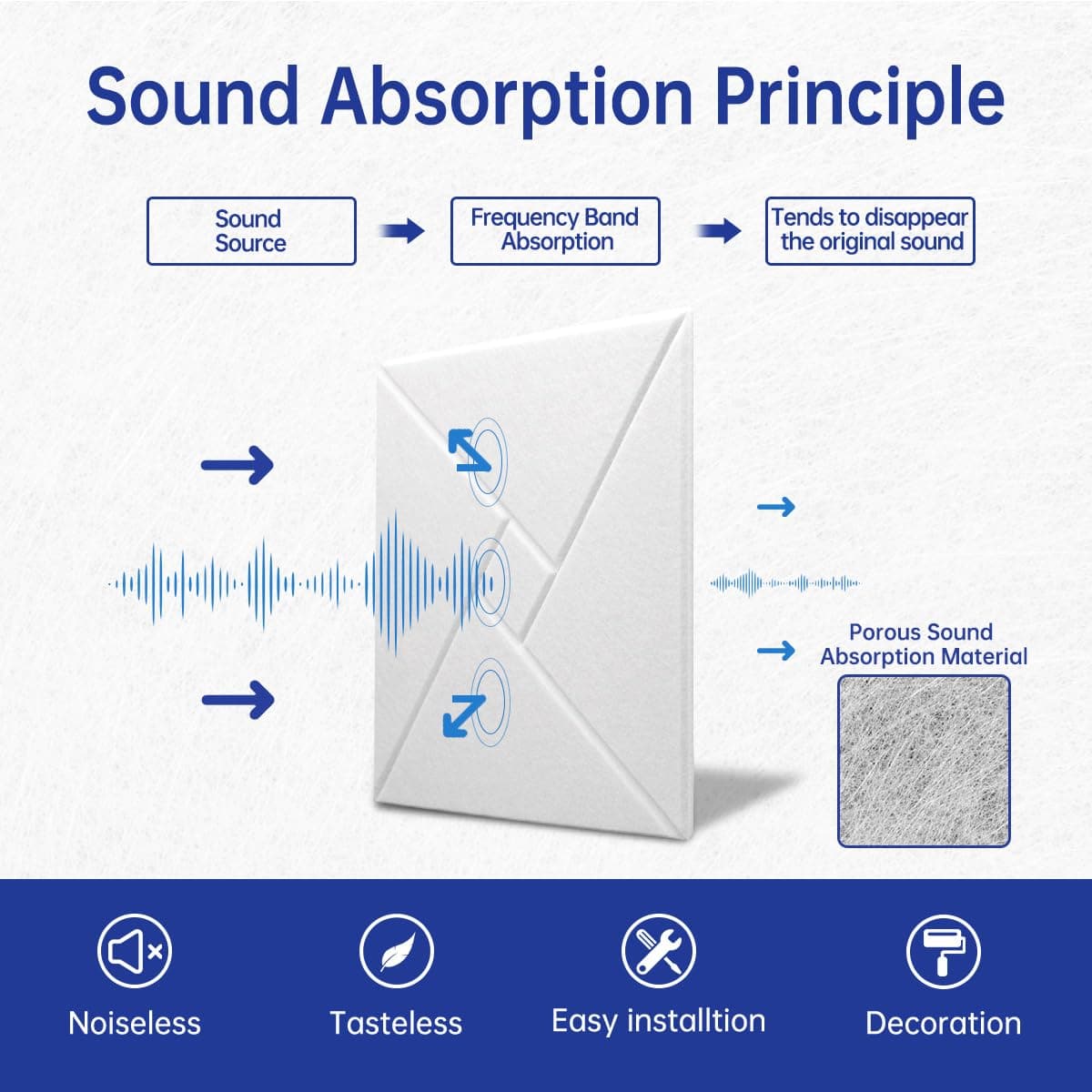 Sound Absorption Principle

Sound Source

Frequency Band Absorption

Tends to disappear the original sound

Porous Sound Absorption Material

Noiseless

Tasteless

Easy installtion

Decoration